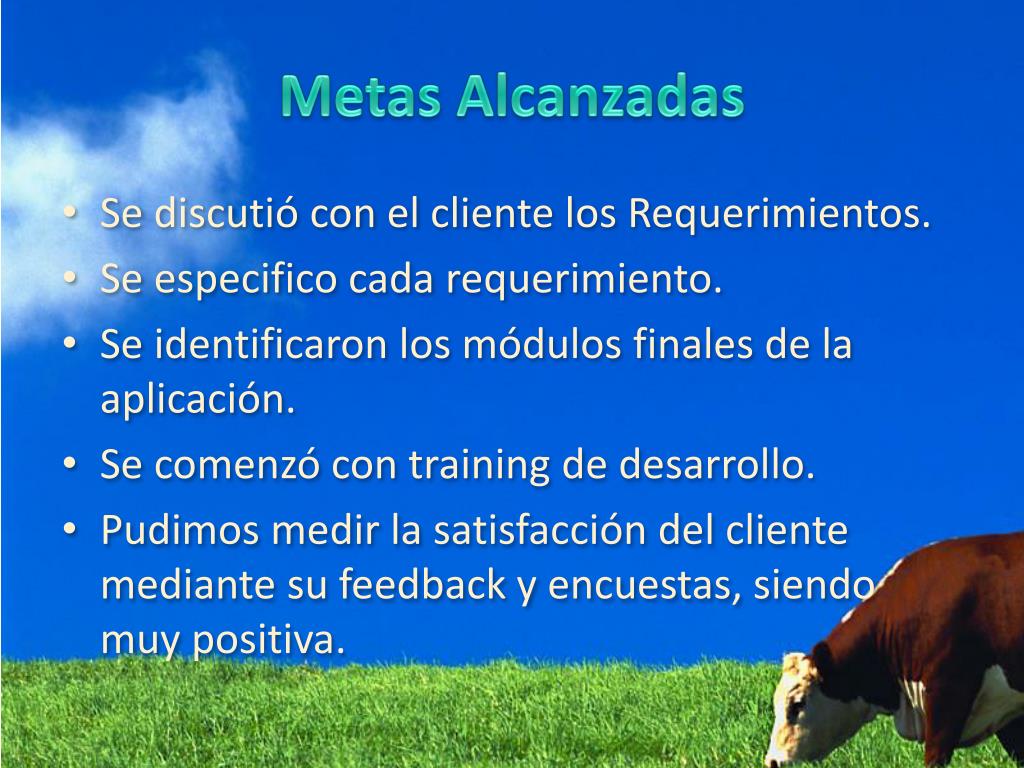 Metas Alcanzadas

• Se discutió con el cliente los Requerimientos.
• Se especifico cada requerimiento.
• Se identificaron los módulos finales de la aplicación.
• Se comenzó con training de desarrollo.
• Pudimos medir la satisfacción del cliente mediante su feedback y encuestas, siendo muy positiva.